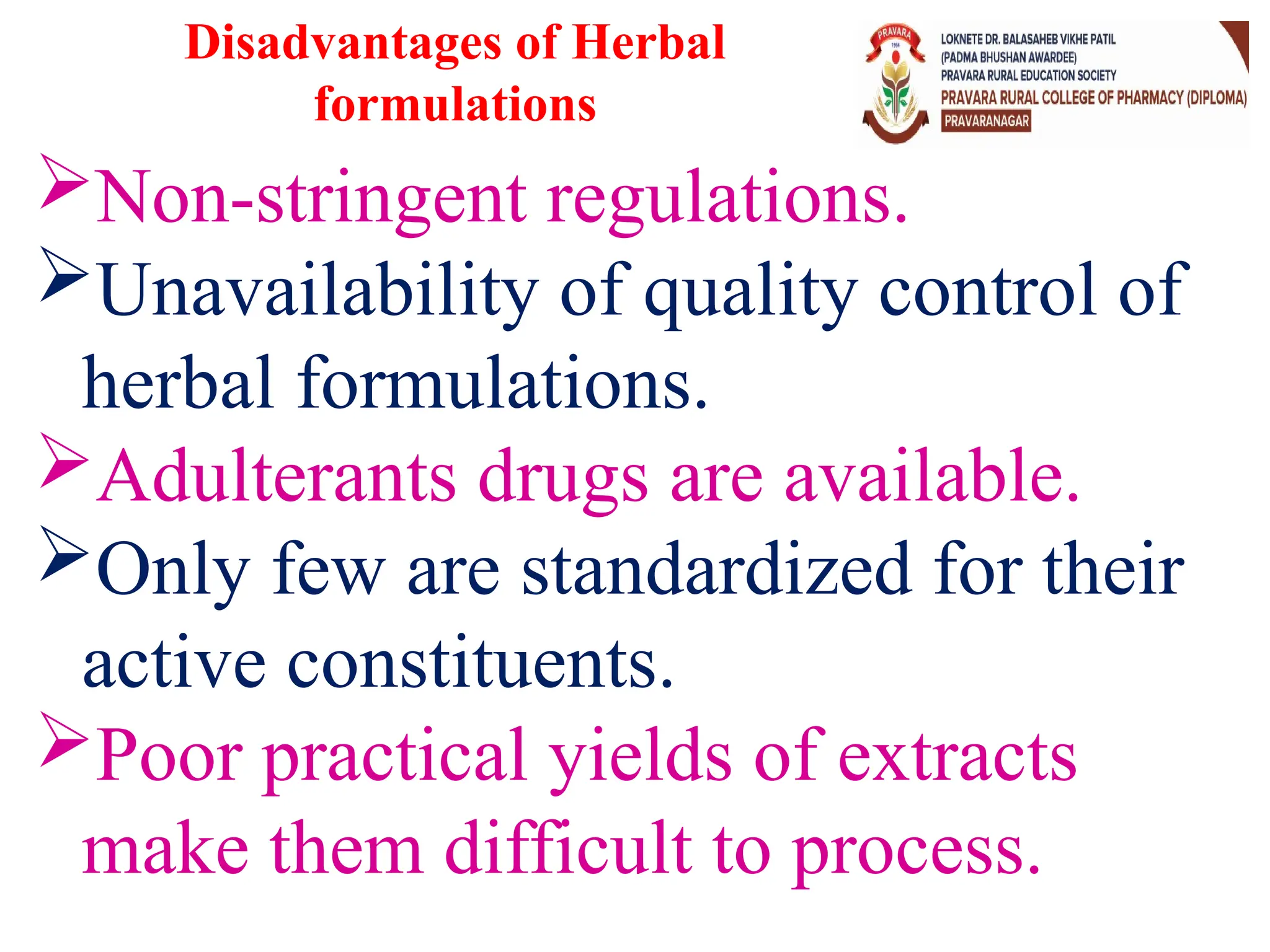 Disadvantages of Herbal formulations

PRAVARA
1964

LOKNETE DR. BALASAHEB VIKHE PATIL
(PADMA BHUSHAN AWARDEE)
PRAVARA RURAL EDUCATION SOCIETY
PRAVARA RURAL COLLEGE OF PHARMACY (DIPLOMA)
PRAVARANAGAR

➢Non-stringent regulations.

➢Unavailability of quality control of herbal formulations.

➢Adulterants drugs are available.

➢Only few are standardized for their active constituents.

➢Poor practical yields of extracts make them difficult to process.